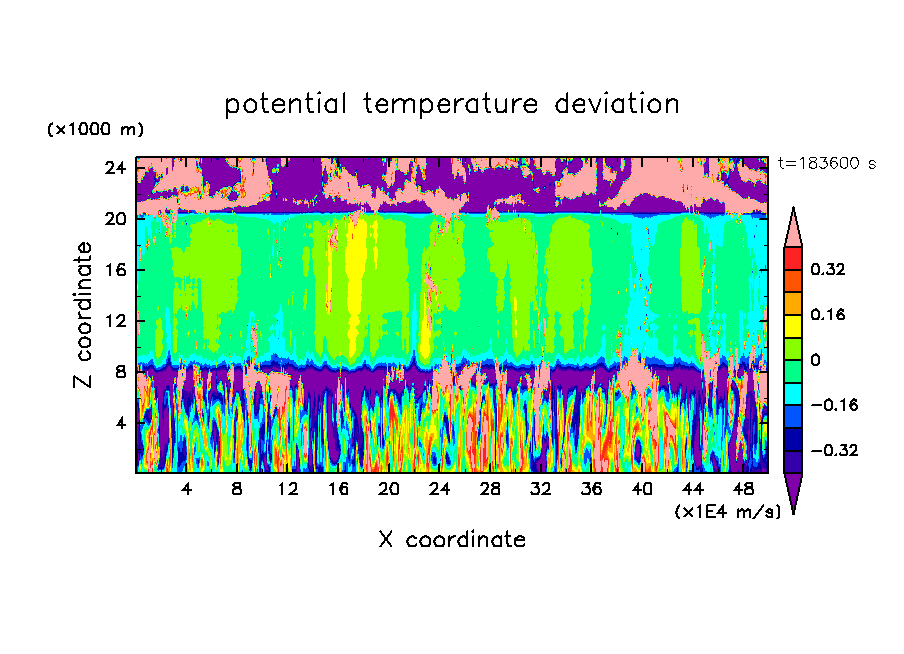 potential temperature deviation

(×1000 m)

t=183600 s

Z coordinate

24
20
16
12
8
4

4 8 12 16 20 24 28 32 36 40 44 48

(×1E4 m/s)

X coordinate

0.32
0.16
0
−0.16
−0.32